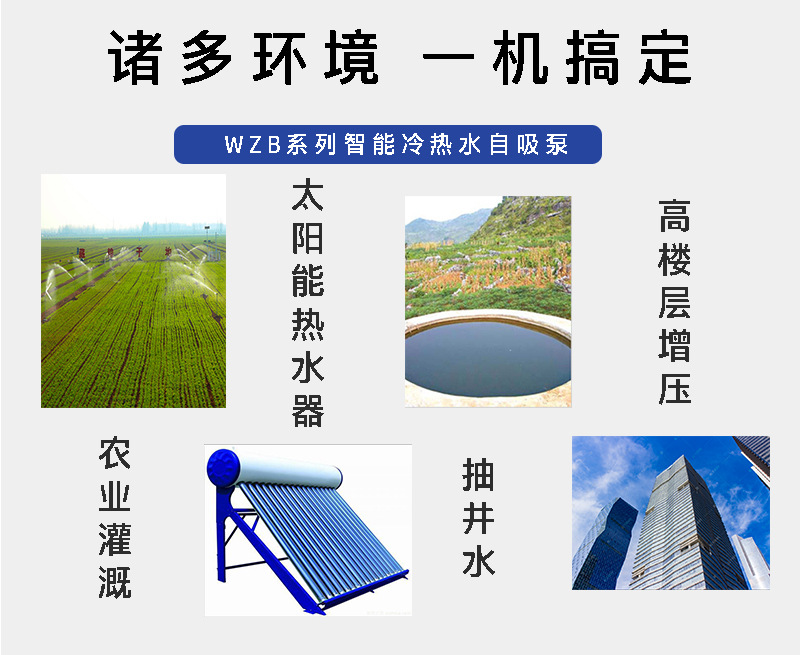 诸多环境 一机搞定

WZB系列智能冷热水自吸泵

太阳能热水器

高楼层增压

农业灌溉

抽井水